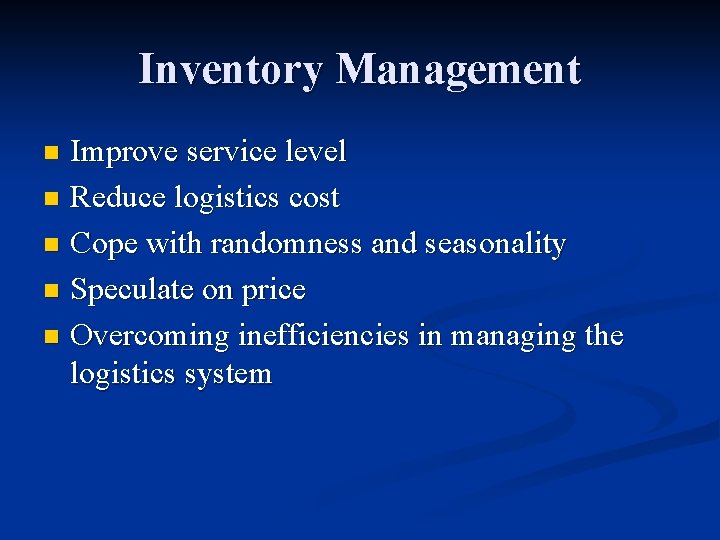 Inventory Management

• Improve service level
• Reduce logistics cost
• Cope with randomness and seasonality
• Speculate on price
• Overcoming inefficiencies in managing the logistics system